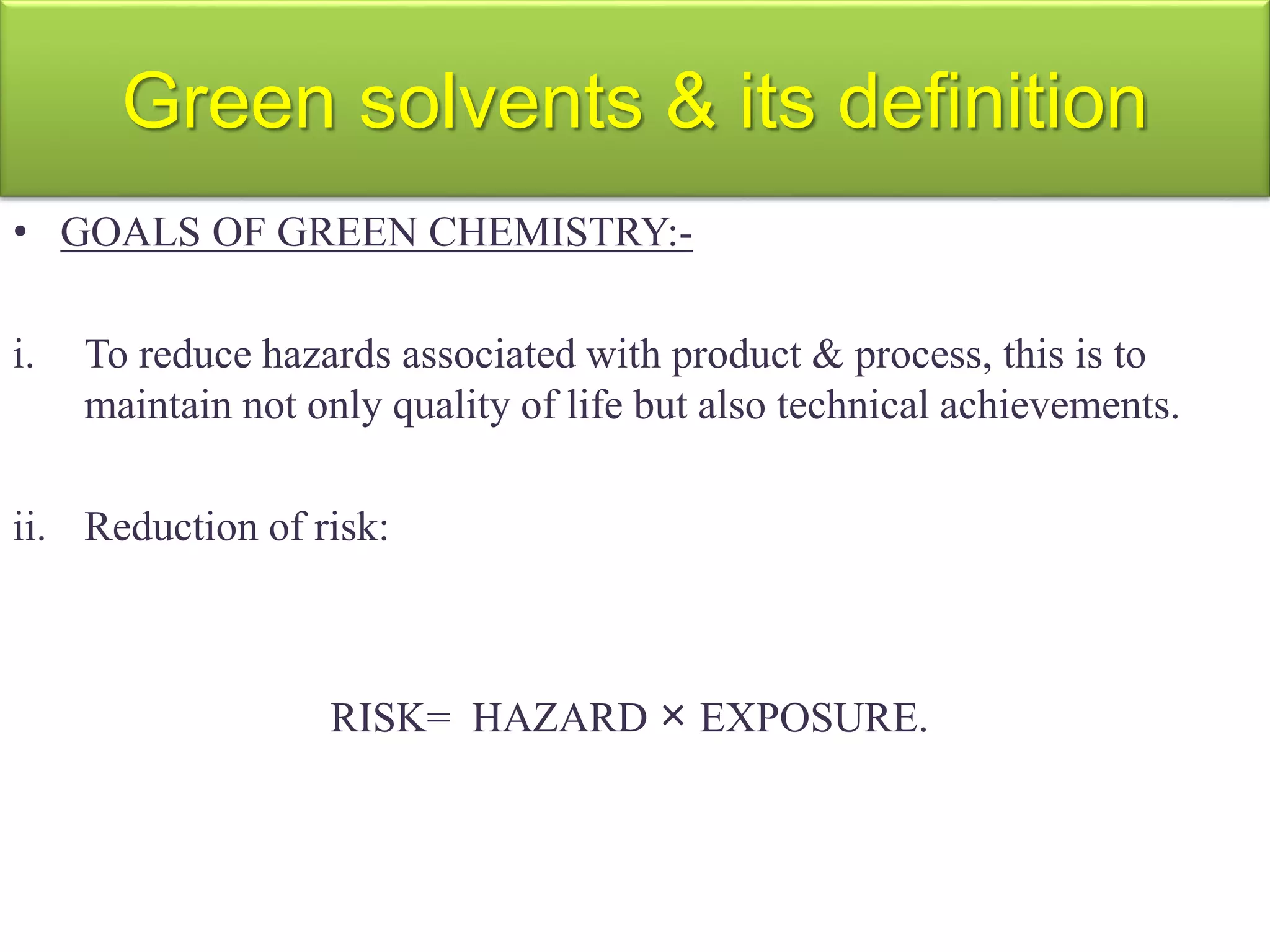 Green solvents & its definition

• GOALS OF GREEN CHEMISTRY:-

i. To reduce hazards associated with product & process, this is to maintain not only quality of life but also technical achievements.

ii. Reduction of risk:

RISK= HAZARD × EXPOSURE.